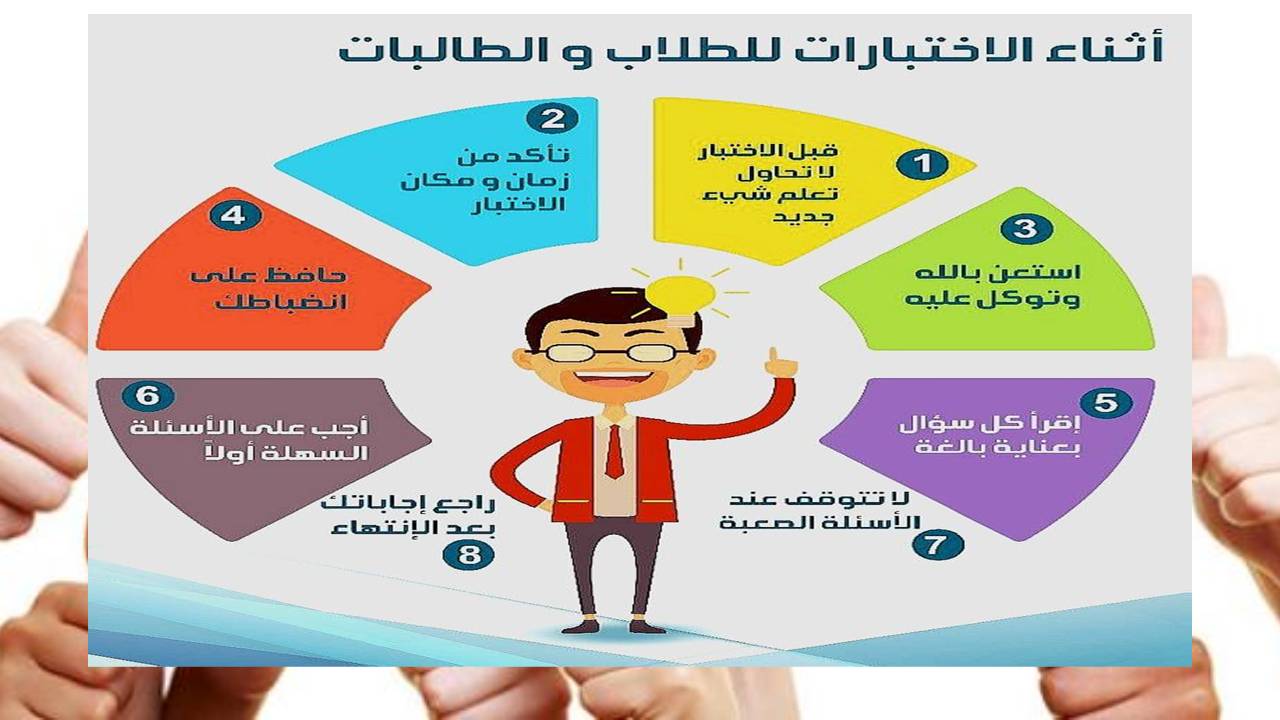 أثناء الاختبارات للطلاب و الطالبات

1
قبل الاختبار لا تحاول تعلم شيء جديد

2
تأكد من زمان و مكان الاختبار

3
استعن بالله وتوكل عليه

4
حافظ على انضباطك

5
إقرأ كل سؤال بعناية بالغة

6
أجب على الأسئلة السهلة أولاً

7
لا تتوقف عند الأسئلة الصعبة

8
راجع إجاباتك بعد الإنتهاء